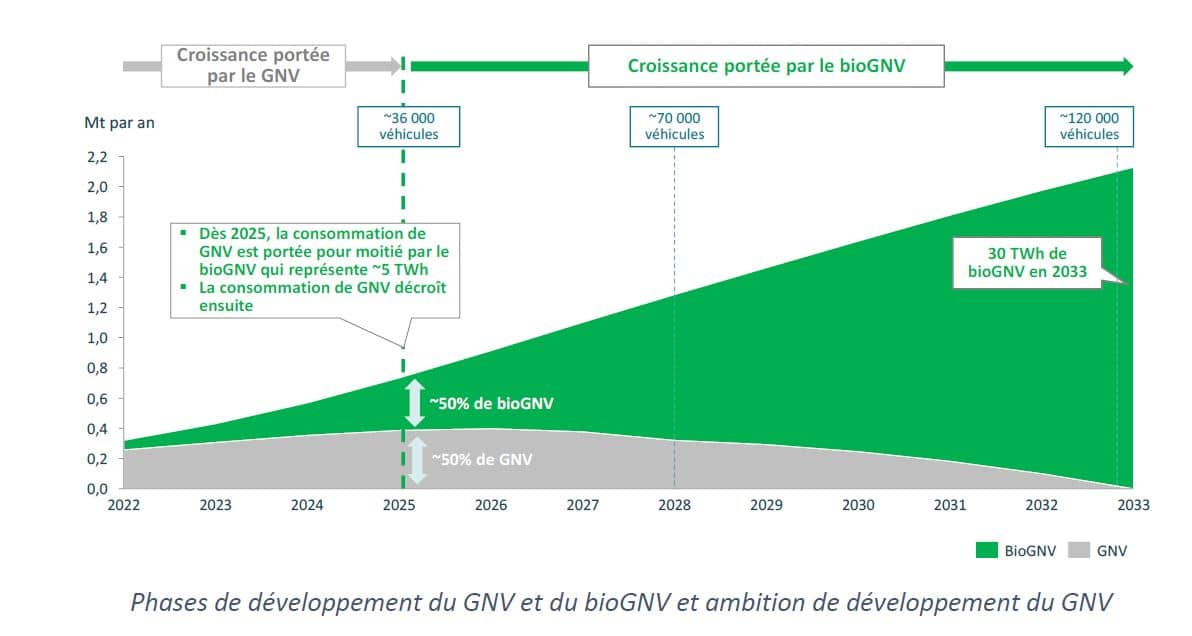 Croissance portée par le GNV

Croissance portée par le bioGNV

Mt par an

~36 000 véhicules

~70 000 véhicules

~120 000 véhicules

2,2
2,0
1,8
1,6
1,4
1,2
1,0
0,8
0,6
0,4
0,2
0,0

▪ Dès 2025, la consommation de GNV est portée pour moitié par le bioGNV qui représente ~5 TWh
▪ La consommation de GNV décroît ensuite

30 TWh de bioGNV en 2033

~50% de bioGNV

~50% de GNV

2022 2023 2024 2025 2026 2027 2028 2029 2030 2031 2032 2033

BioGNV GNV

Phases de développement du GNV et du bioGNV et ambition de développement du GNV